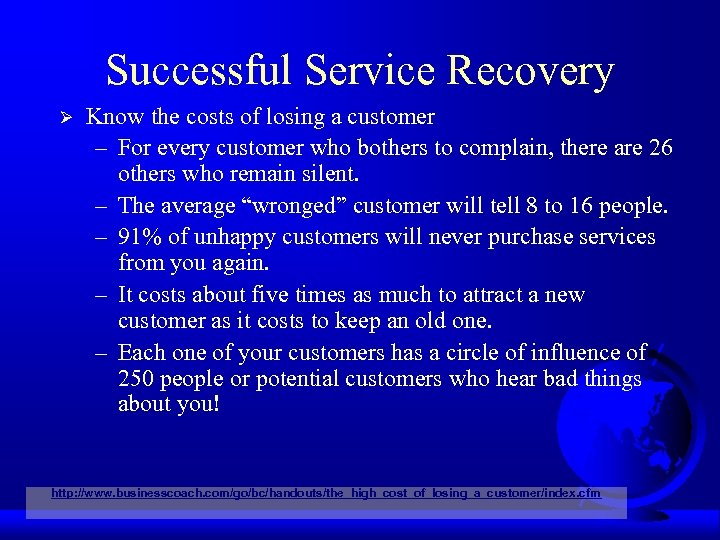 Successful Service Recovery

➢ Know the costs of losing a customer

– For every customer who bothers to complain, there are 26 others who remain silent.

– The average “wronged” customer will tell 8 to 16 people.

– 91% of unhappy customers will never purchase services from you again.

– It costs about five times as much to attract a new customer as it costs to keep an old one.

– Each one of your customers has a circle of influence of 250 people or potential customers who hear bad things about you!

http://www.businesscoach.com/go/bc/handouts/the_high_cost_of_losing_a_customer/index.cfm